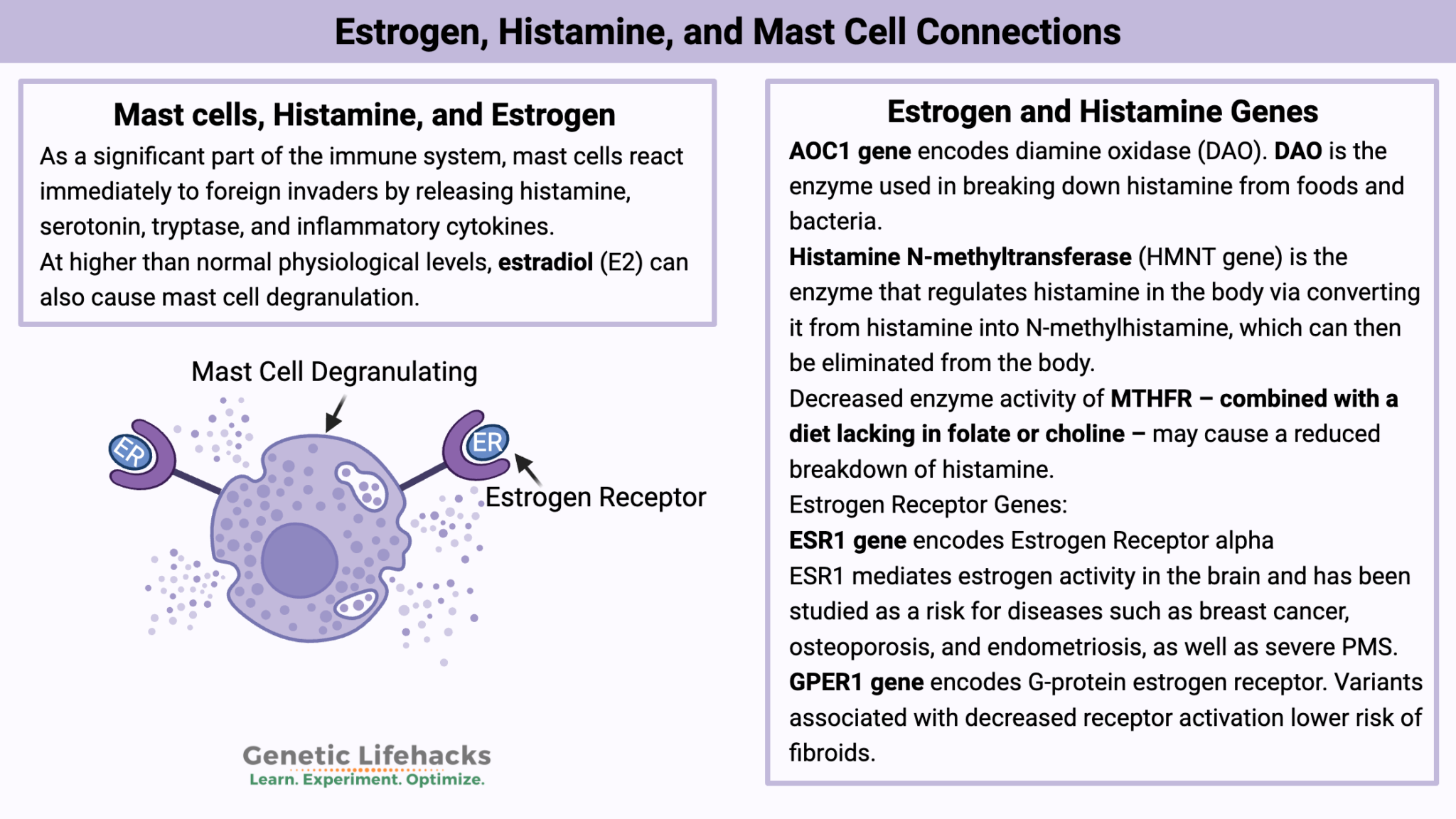 Estrogen, Histamine, and Mast Cell Connections

Mast cells, Histamine, and Estrogen

As a significant part of the immune system, mast cells react immediately to foreign invaders by releasing histamine, serotonin, tryptase, and inflammatory cytokines.
At higher than normal physiological levels, estradiol (E2) can also cause mast cell degranulation.

Mast Cell Degranulating

ER

ER

Estrogen Receptor

Genetic Lifehacks
Learn. Experiment. Optimize.

Estrogen and Histamine Genes

AOC1 gene encodes diamine oxidase (DAO). DAO is the enzyme used in breaking down histamine from foods and bacteria.
Histamine N-methyltransferase (HMNT gene) is the enzyme that regulates histamine in the body via converting it from histamine into N-methylhistamine, which can then be eliminated from the body.
Decreased enzyme activity of MTHFR – combined with a diet lacking in folate or choline – may cause a reduced breakdown of histamine.
Estrogen Receptor Genes:
ESR1 gene encodes Estrogen Receptor alpha
ESR1 mediates estrogen activity in the brain and has been studied as a risk for diseases such as breast cancer, osteoporosis, and endometriosis, as well as severe PMS.
GPER1 gene encodes G-protein estrogen receptor. Variants associated with decreased receptor activation lower risk of fibroids.